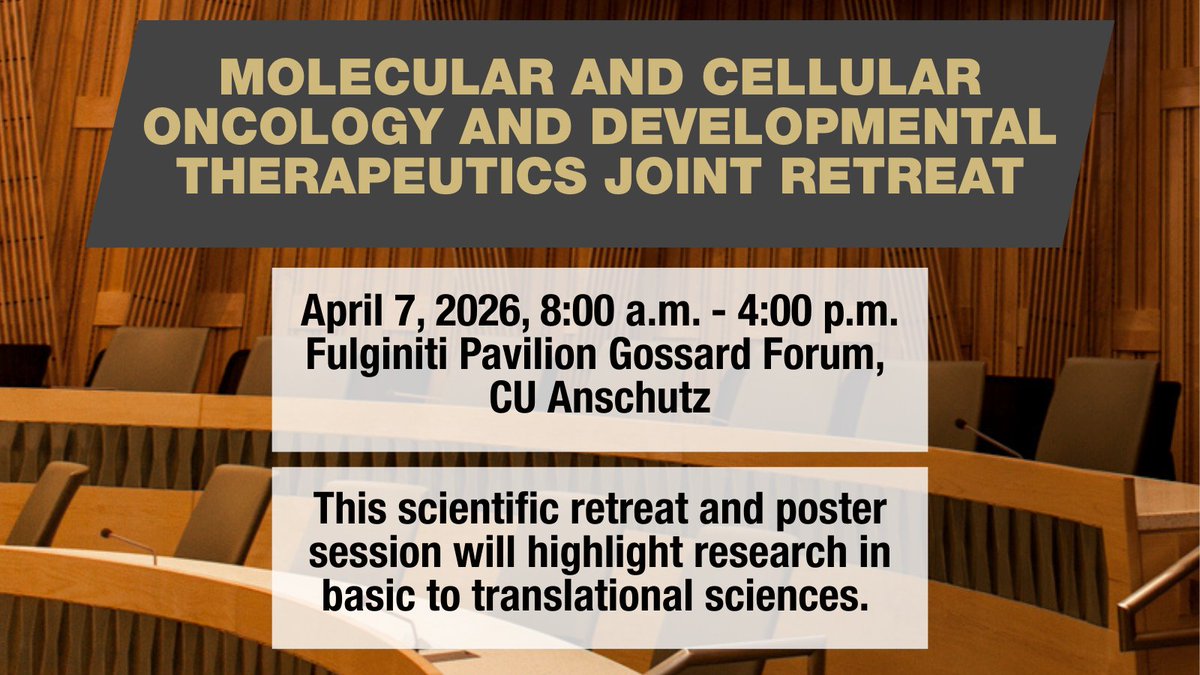 MOLECULAR AND CELLULAR ONCOLOGY AND DEVELOPMENTAL THERAPEUTICS JOINT RETREAT

April 7, 2026, 8:00 a.m. - 4:00 p.m.
Fulginiti Pavilion Gossard Forum, CU Anschutz

This scientific retreat and poster session will highlight research in basic to translational sciences.